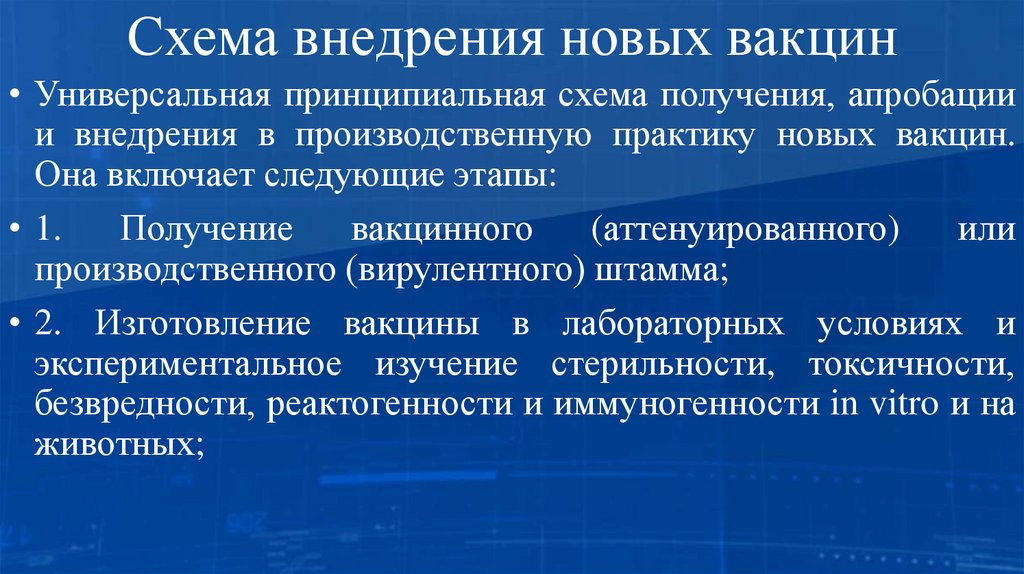 Схема внедрения новых вакцин

• Универсальная принципиальная схема получения, апробации и внедрения в производственную практику новых вакцин. Она включает следующие этапы:

• 1. Получение вакцинного (аттенуированного) или производственного (вирулентного) штамма;

• 2. Изготовление вакцины в лабораторных условиях и экспериментальное изучение стерильности, токсичности, безвредности, реактогенности и иммуногенности in vitro и на животных;